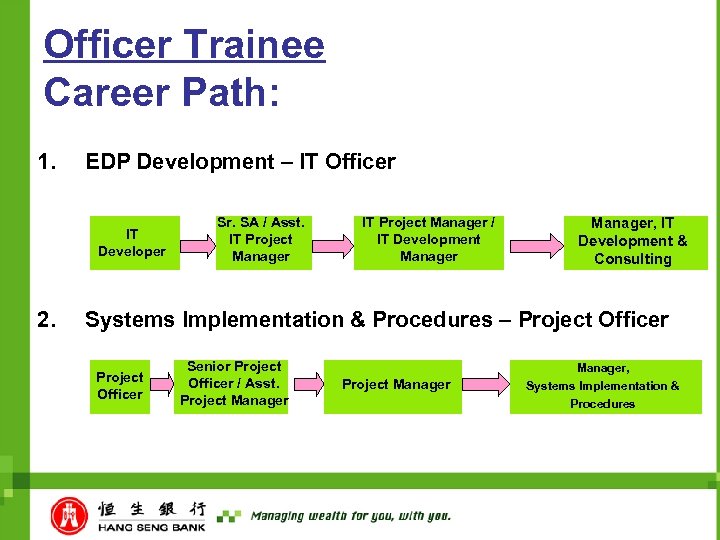 Officer Trainee
Career Path:

1. EDP Development – IT Officer

IT Developer

Sr. SA / Asst. IT Project Manager

IT Project Manager / IT Development Manager

Manager, IT Development & Consulting

2. Systems Implementation & Procedures – Project Officer

Project Officer

Senior Project Officer / Asst. Project Manager

Project Manager

Manager, Systems Implementation & Procedures

恒生銀行
HANG SENG BANK

Managing wealth for you, with you.